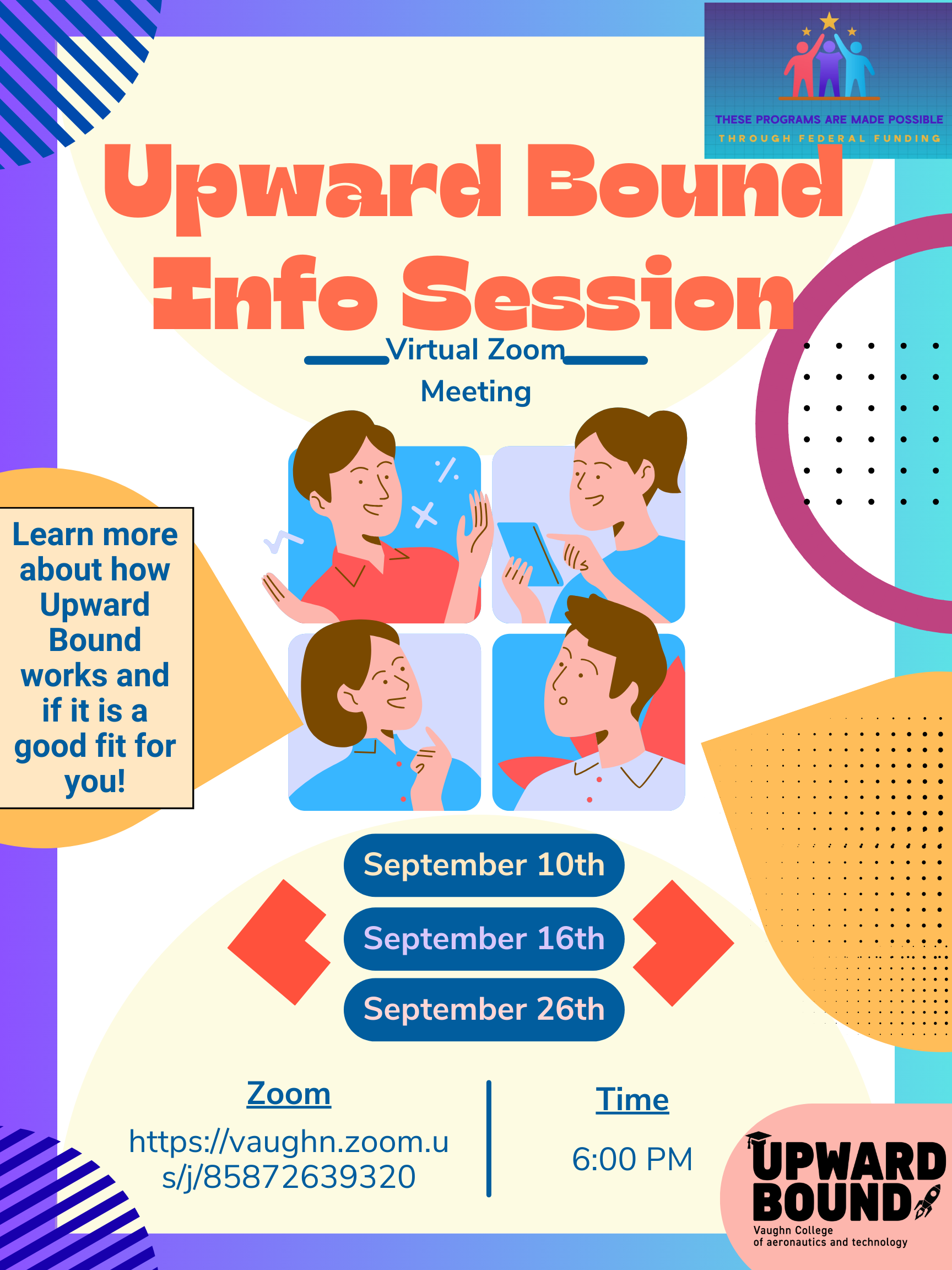 THESE PROGRAMS ARE MADE POSSIBLE
THROUGH FEDERAL FUNDING

Upward Bound Info Session

Virtual Zoom Meeting

Learn more about how Upward Bound works and if it is a good fit for you!

September 10th
September 16th
September 26th

Zoom
https://vaughn.zoom.us/j/85872639320

Time
6:00 PM

UPWARD BOUND
Vaughn College of aeronautics and technology